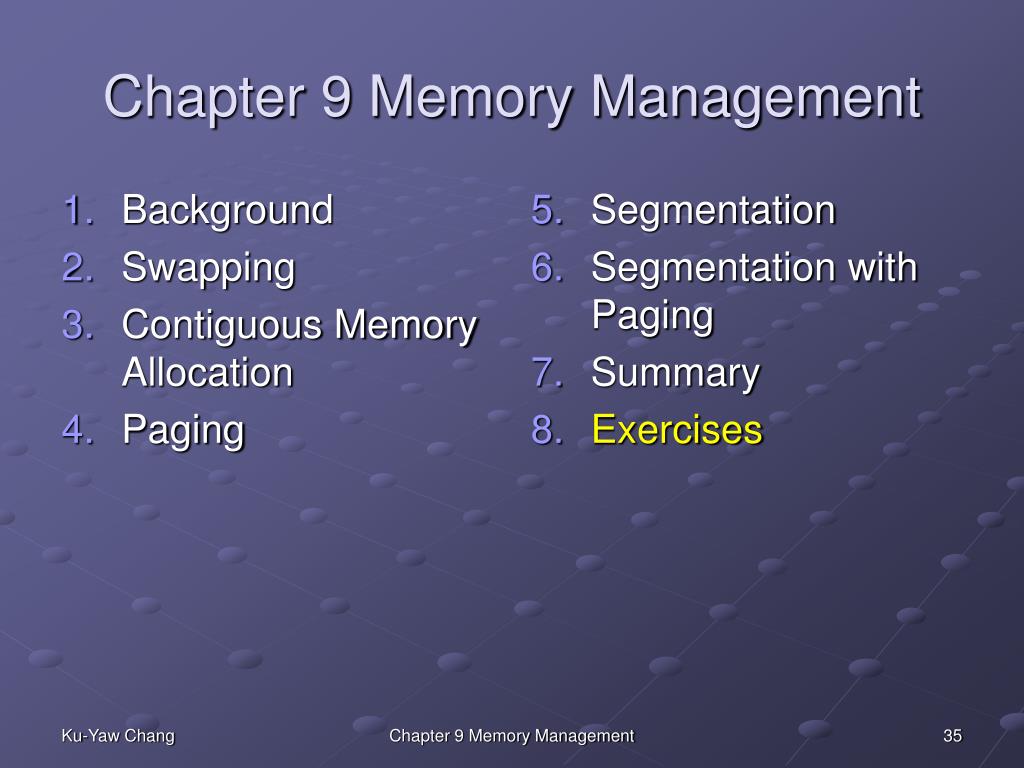 Chapter 9 Memory Management

1. Background
2. Swapping
3. Contiguous Memory Allocation
4. Paging

5. Segmentation
6. Segmentation with Paging
7. Summary
8. Exercises

Ku-Yaw Chang

Chapter 9 Memory Management

35